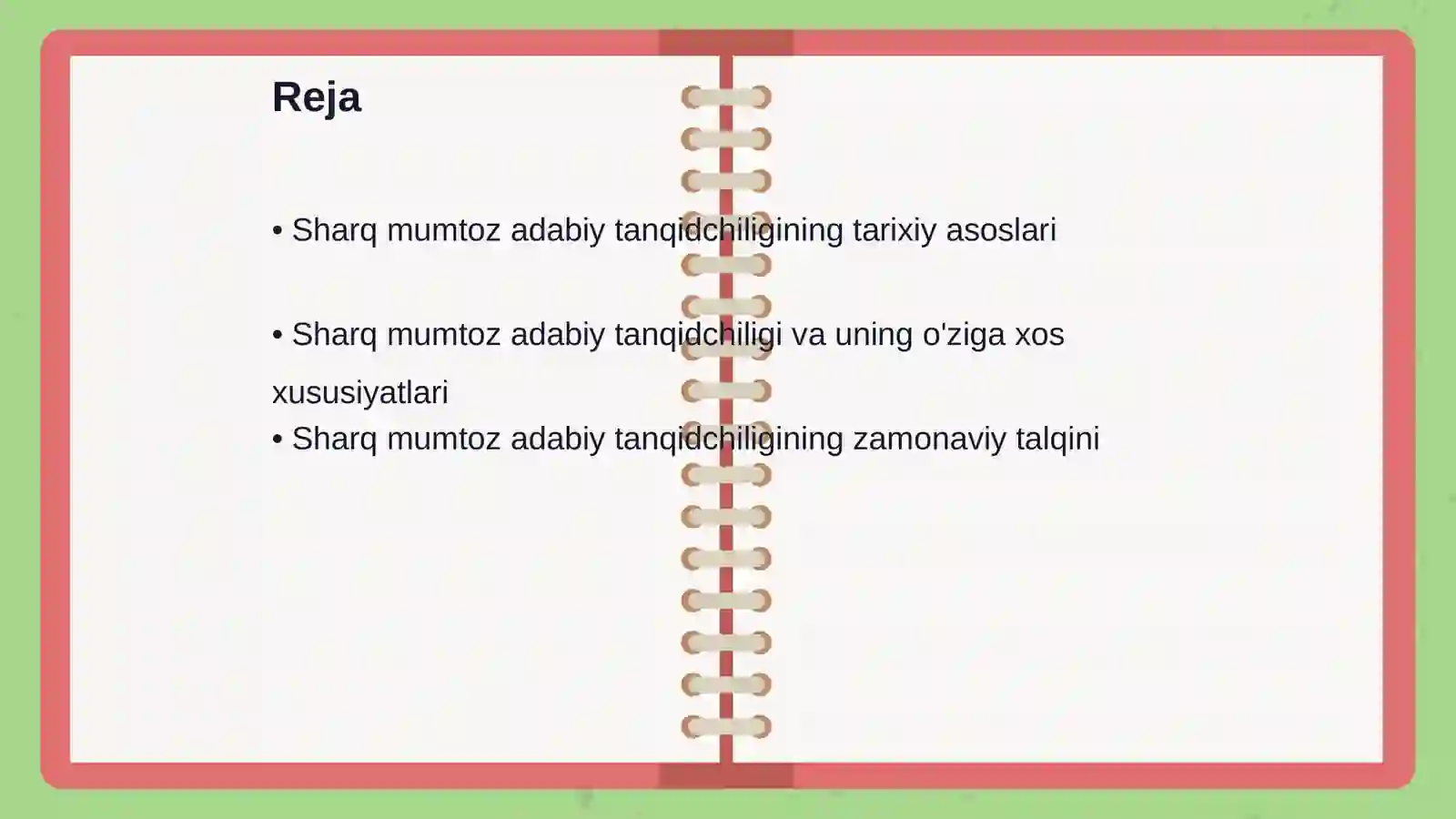 Reja

• Sharq mumtoz adabiy tanqidchiligining tarixiy asoslari

• Sharq mumtoz adabiy tanqidchiligi va uning o'ziga xos xususiyatlari
• Sharq mumtoz adabiy tanqidchiligining zamonaviy talqini